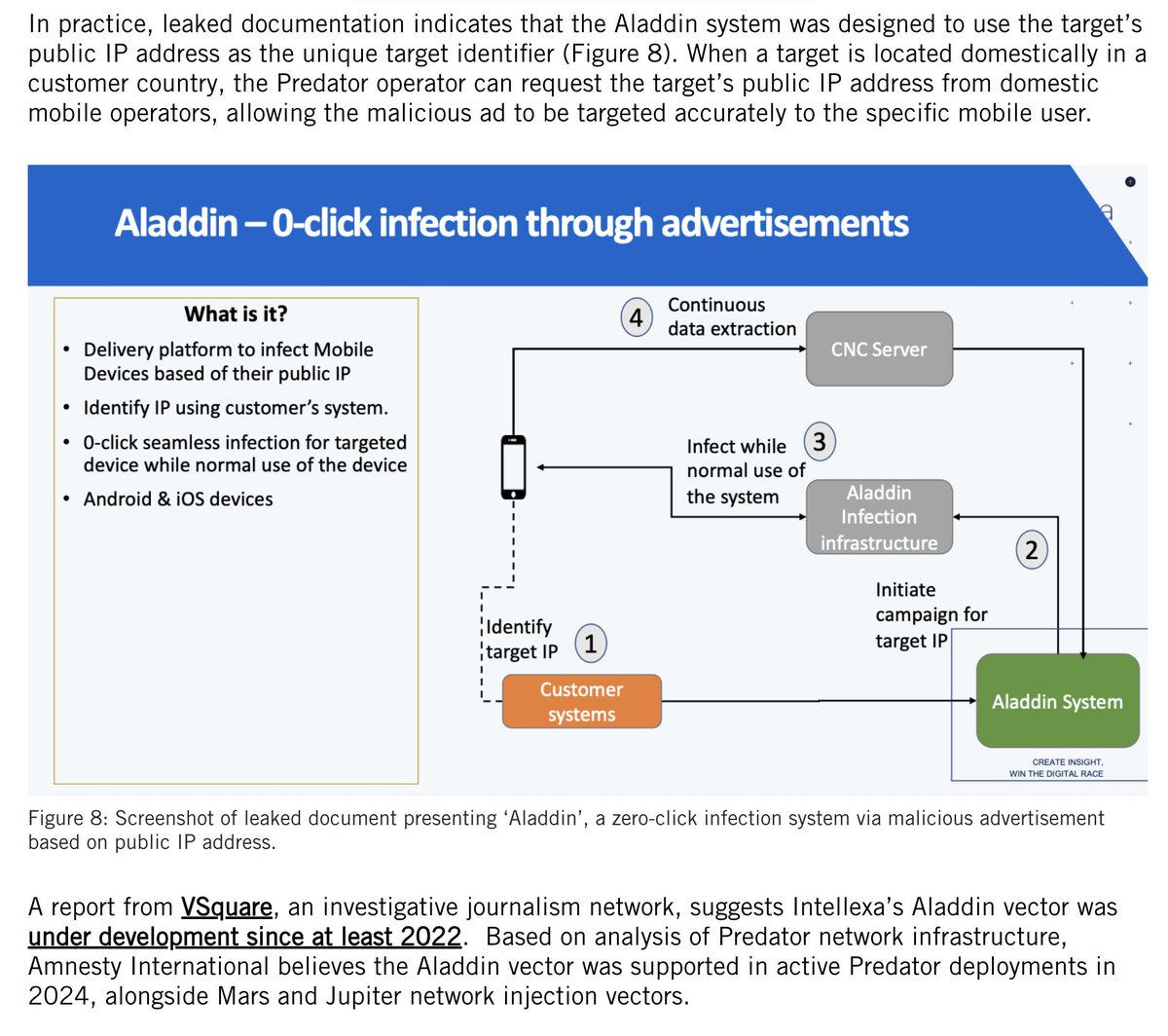 In practice, leaked documentation indicates that the Aladdin system was designed to use the target's public IP address as the unique target identifier (Figure 8). When a target is located domestically in a customer country, the Predator operator can request the target's public IP address from domestic mobile operators, allowing the malicious ad to be targeted accurately to the specific mobile user.

Aladdin – 0-click infection through advertisements

What is it?
• Delivery platform to infect Mobile Devices based of their public IP
• Identify IP using customer's system.
• 0-click seamless infection for targeted device while normal use of the device
• Android & iOS devices

4 Continuous data extraction

CNC Server

Infect while normal use of the system 3

Aladdin Infection infrastructure

2

Initiate campaign for target IP

Identify target IP 1

Customer systems

Aladdin System

CREATE INSIGHT, WIN THE DIGITAL RACE

Figure 8: Screenshot of leaked document presenting 'Aladdin', a zero-click infection system via malicious advertisement based on public IP address.

A report from VSquare, an investigative journalism network, suggests Intellexa's Aladdin vector was under development since at least 2022. Based on analysis of Predator network infrastructure, Amnesty International believes the Aladdin vector was supported in active Predator deployments in 2024, alongside Mars and Jupiter network injection vectors.